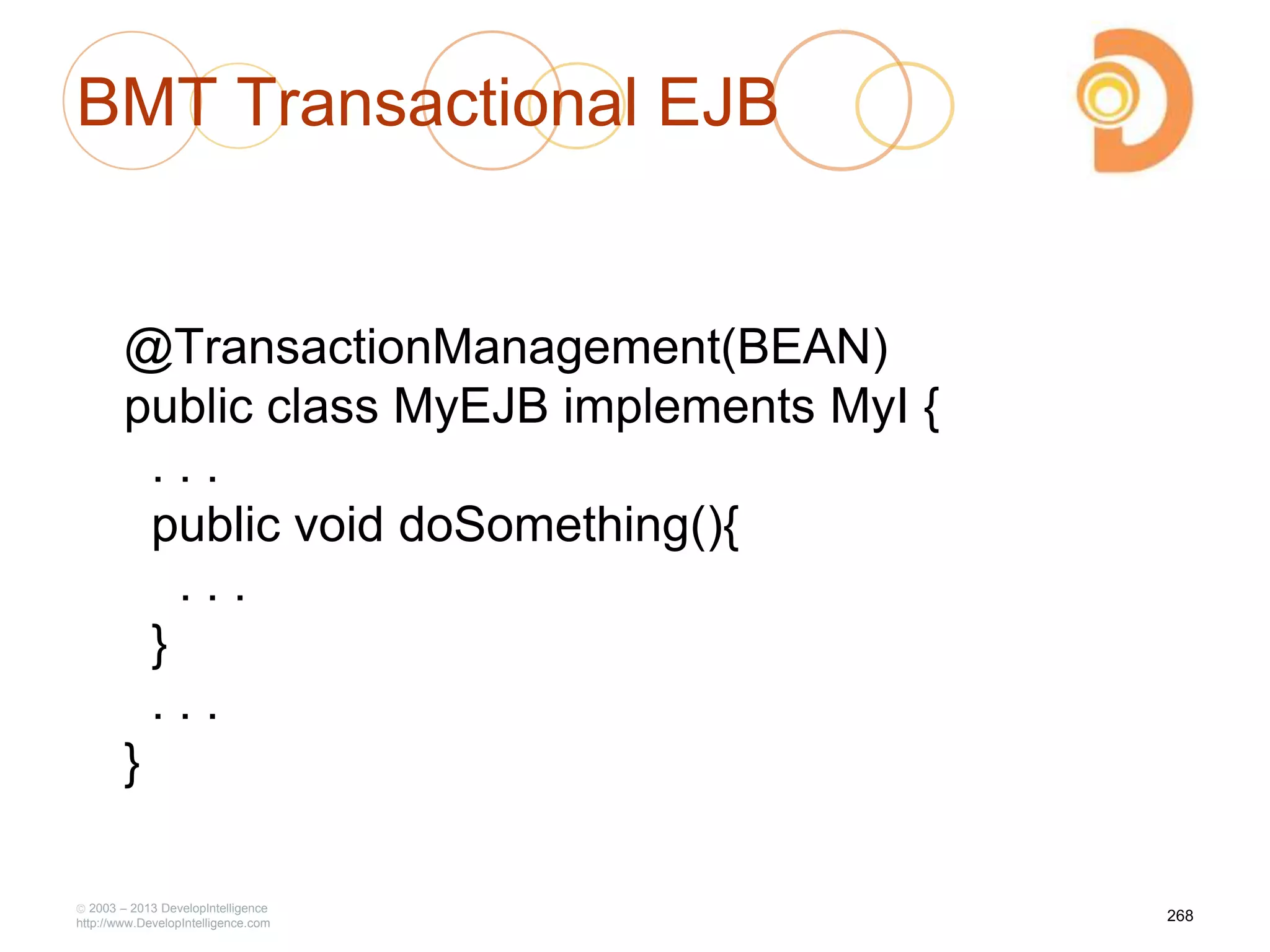 BMT Transactional EJB

@TransactionManagement(BEAN)
public class MyEJB implements MyI {
. . .
public void doSomething(){
. . .
}
. . .
}

© 2003 – 2013 DevelopIntelligence
http://www.DevelopIntelligence.com

268